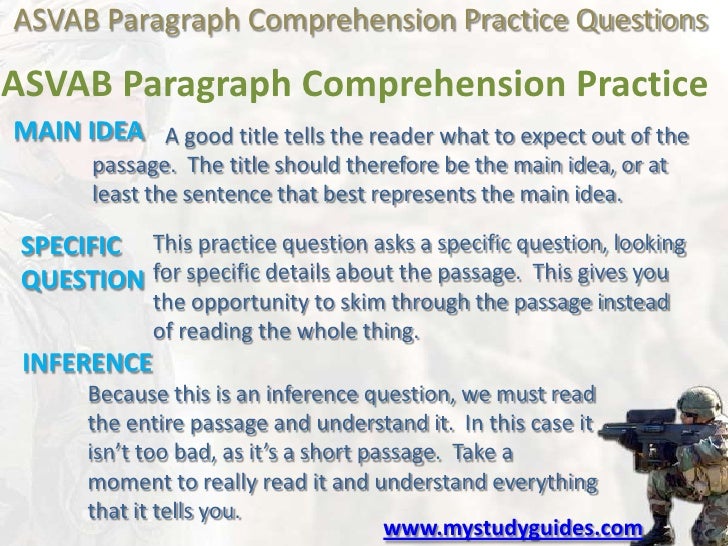 ASVAB Paragraph Comprehension Practice Questions

ASVAB Paragraph Comprehension Practice

MAIN IDEA A good title tells the reader what to expect out of the passage. The title should therefore be the main idea, or at least the sentence that best represents the main idea.

SPECIFIC QUESTION This practice question asks a specific question, looking for specific details about the passage. This gives you the opportunity to skim through the passage instead of reading the whole thing.

INFERENCE

Because this is an inference question, we must read the entire passage and understand it. In this case it isn't too bad, as it's a short passage. Take a moment to really read it and understand everything that it tells you.

www.mystudyguides.com